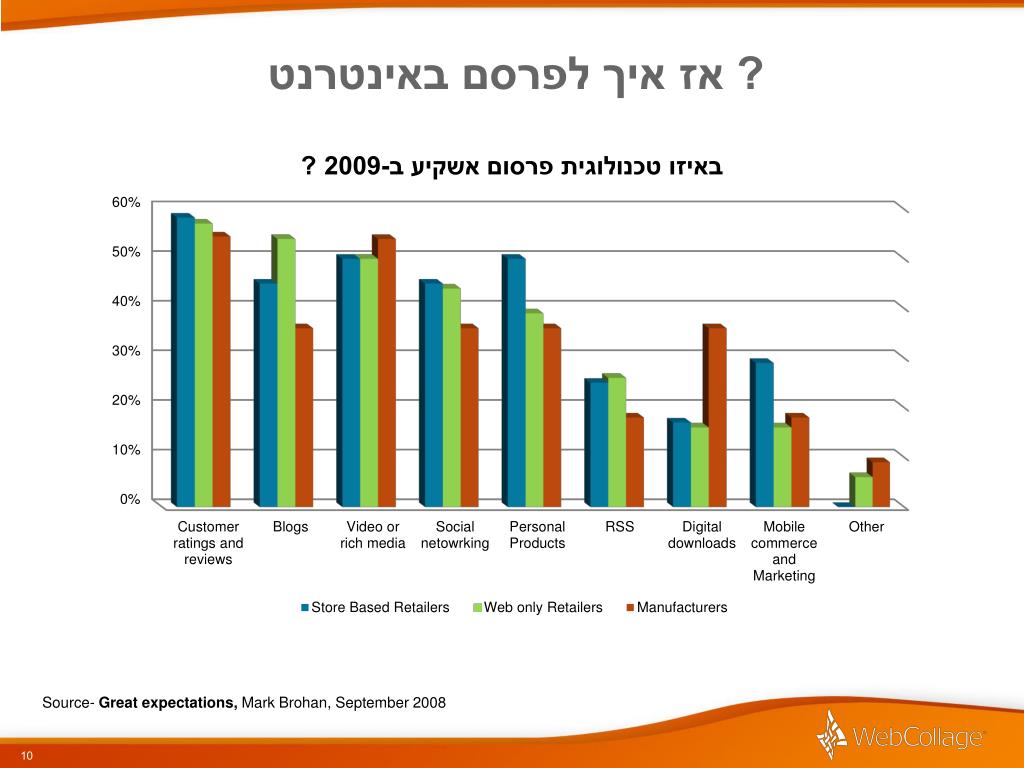 אז איך לפרסם באינטרנט ?

באיזו טכנולוגית פרסום אשקיע ב-2009 ?

60%
50%
40%
30%
20%
10%
0%

Customer ratings and reviews
Blogs
Video or rich media
Social netowrking
Personal Products
RSS
Digital downloads
Mobile commerce and Marketing
Other

Store Based Retailers
Web only Retailers
Manufacturers

Source- **Great expectations,** Mark Brohan, September 2008

10

WebCollage